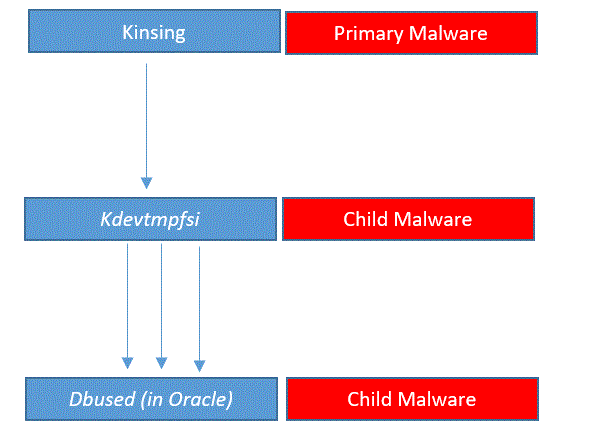 Kinsing

Primary Malware

Kdevtmpfsi

Child Malware

Dbused (in Oracle)

Child Malware